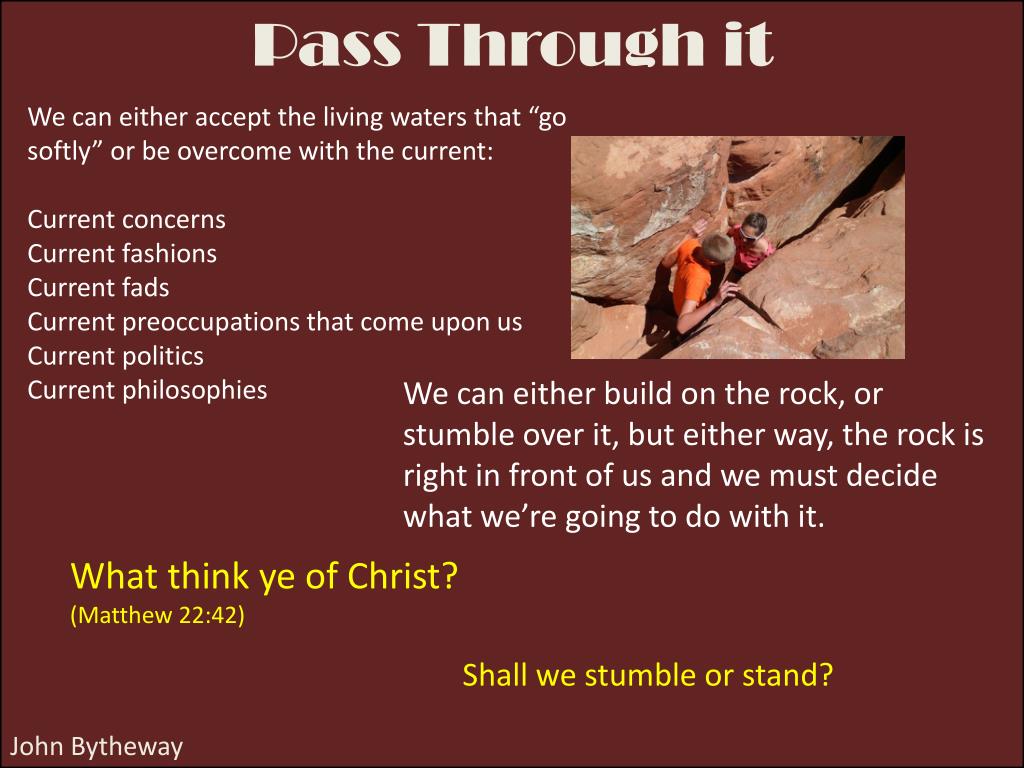 Pass Through it

We can either accept the living waters that “go softly” or be overcome with the current:

Current concerns
Current fashions
Current fads
Current preoccupations that come upon us
Current politics
Current philosophies

We can either build on the rock, or stumble over it, but either way, the rock is right in front of us and we must decide what we’re going to do with it.

What think ye of Christ?
(Matthew 22:42)

Shall we stumble or stand?

John Bytheway